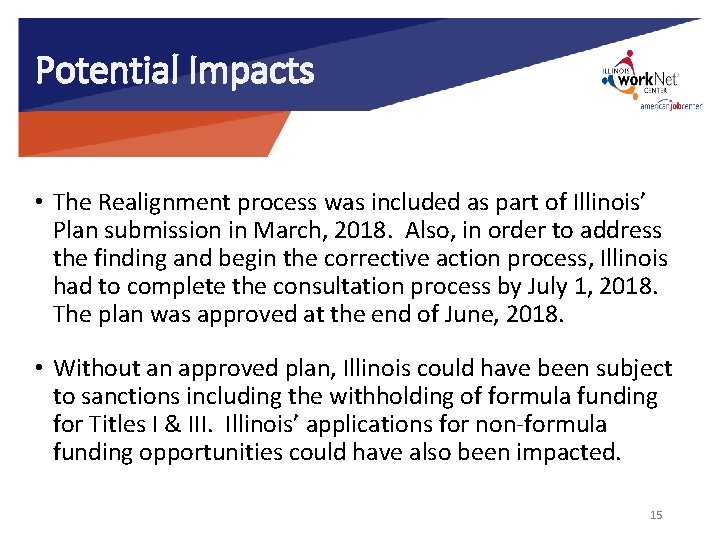 Potential Impacts

ILLINOIS workNet CENTER
americanjobcenter

• The Realignment process was included as part of Illinois' Plan submission in March, 2018. Also, in order to address the finding and begin the corrective action process, Illinois had to complete the consultation process by July 1, 2018. The plan was approved at the end of June, 2018.

• Without an approved plan, Illinois could have been subject to sanctions including the withholding of formula funding for Titles I & III. Illinois' applications for non-formula funding opportunities could have also been impacted.

15